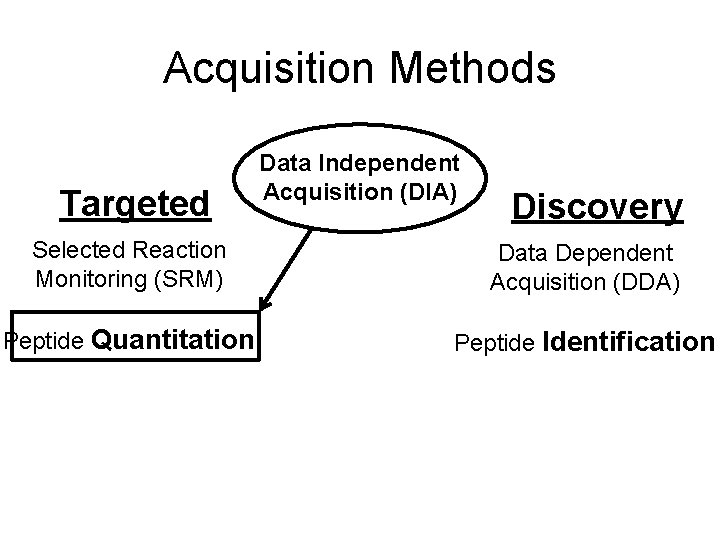 Acquisition Methods

Data Independent Acquisition (DIA)

Targeted

Selected Reaction Monitoring (SRM)

Peptide Quantitation

Discovery

Data Dependent Acquisition (DDA)

Peptide Identification